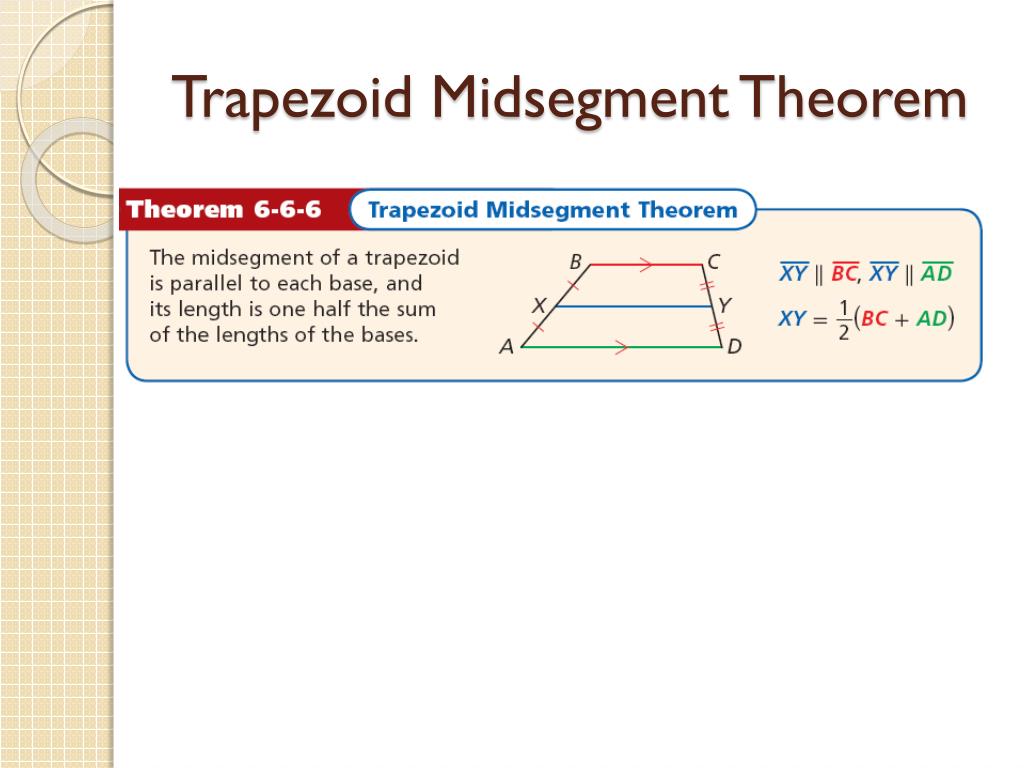 Trapezoid Midsegment Theorem

Theorem 6-6-6 Trapezoid Midsegment Theorem

The midsegment of a trapezoid is parallel to each base, and its length is one half the sum of the lengths of the bases.

B C X Y A D

$\overline{XY} \parallel \overline{BC}$, $\overline{XY} \parallel \overline{AD}$

$XY = \frac{1}{2}(BC + AD)$